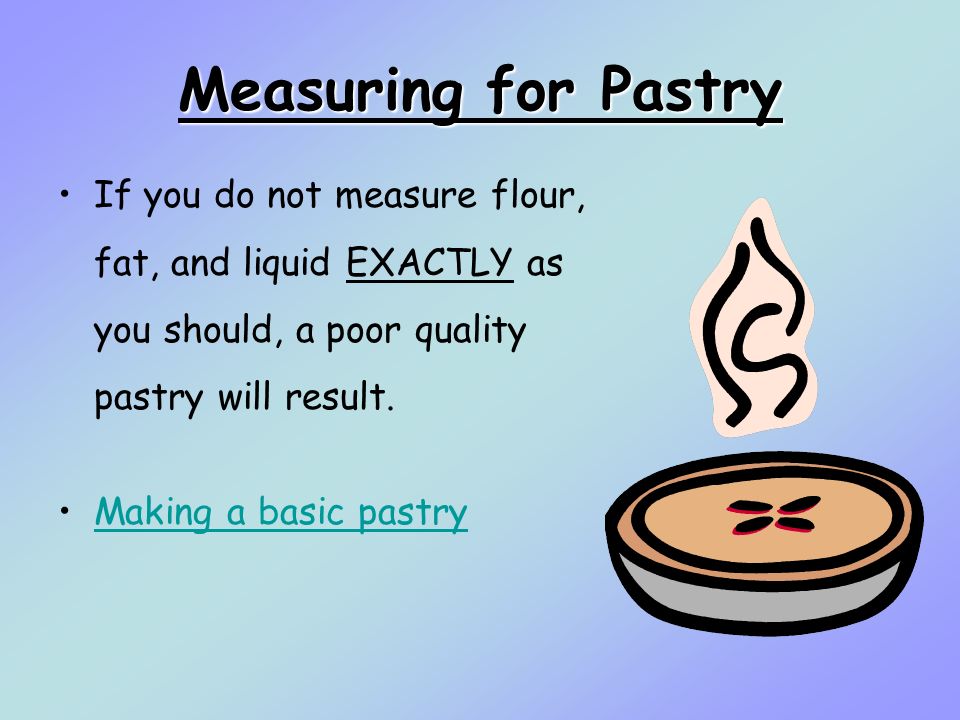 Measuring for Pastry

• If you do not measure flour, fat, and liquid EXACTLY as you should, a poor quality pastry will result.

• Making a basic pastry